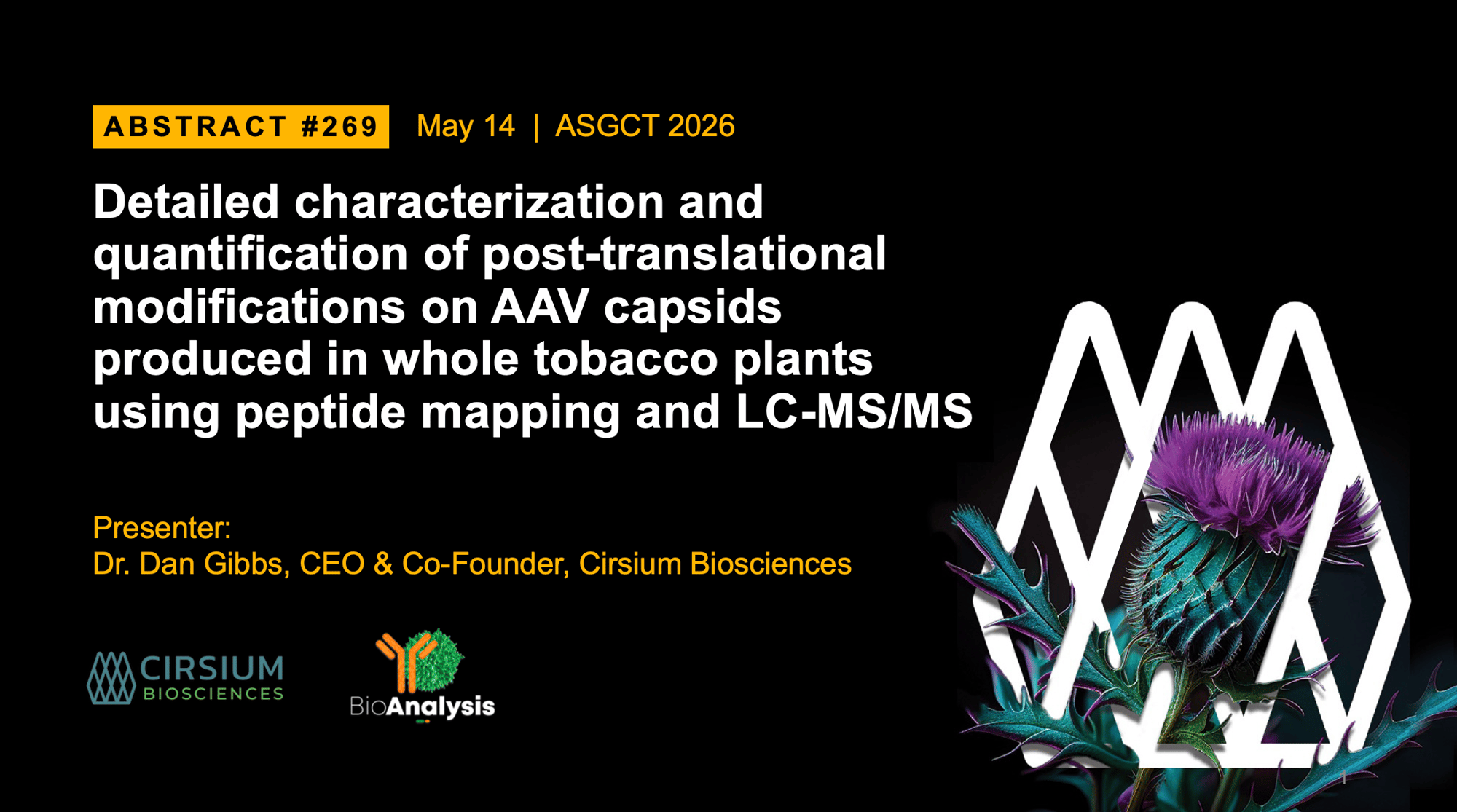 ABSTRACT #269 May 14 | ASGCT 2026

Detailed characterization and quantification of post-translational modifications on AAV capsids produced in whole tobacco plants using peptide mapping and LC-MS/MS

Presenter:
Dr. Dan Gibbs, CEO & Co-Founder, Cirsium Biosciences

CIRSIUM BIOSCIENCES

BioAnalysis